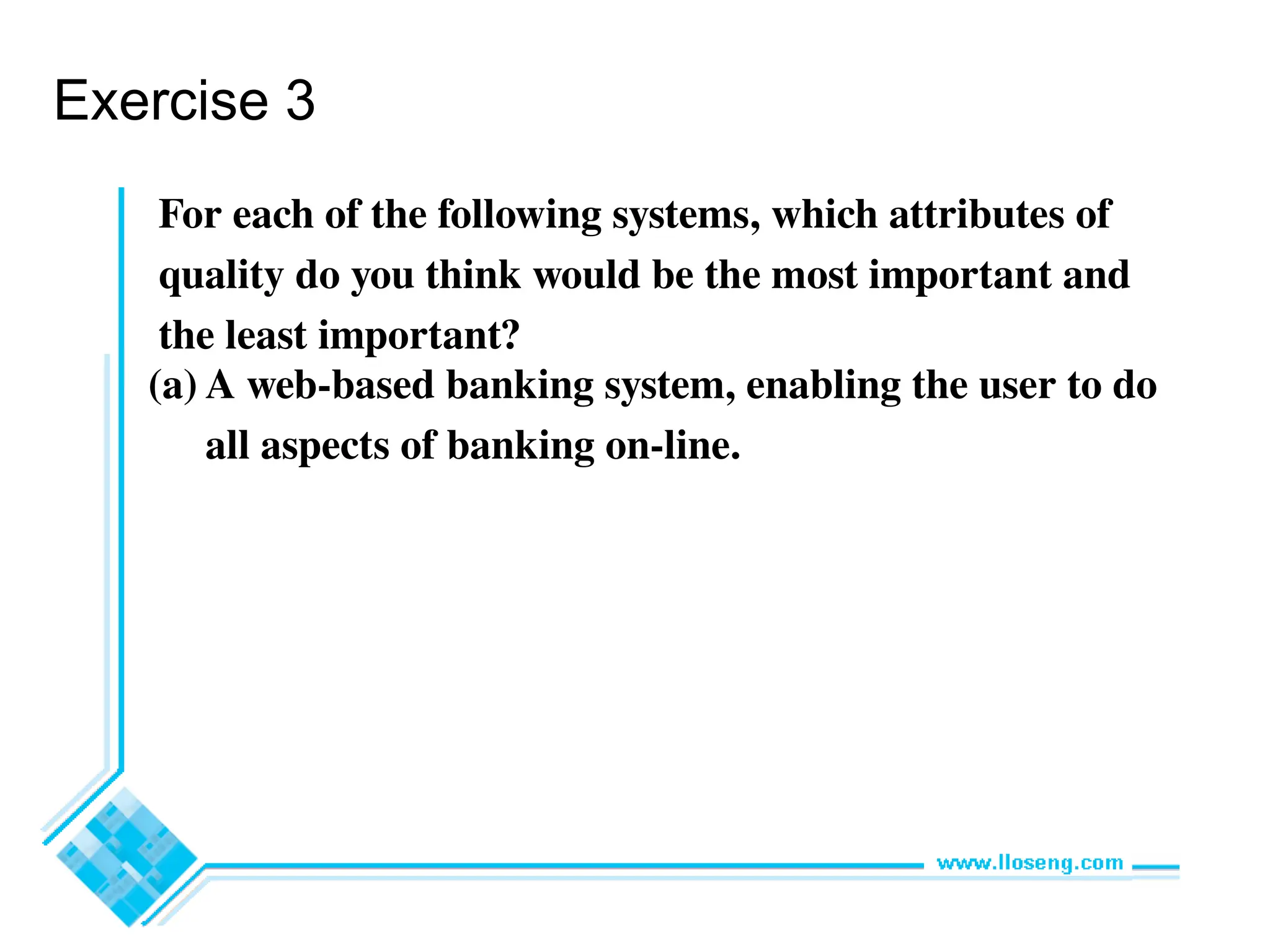 Exercise 3

For each of the following systems, which attributes of quality do you think would be the most important and the least important?

(a) A web-based banking system, enabling the user to do all aspects of banking on-line.

www.lloseng.com